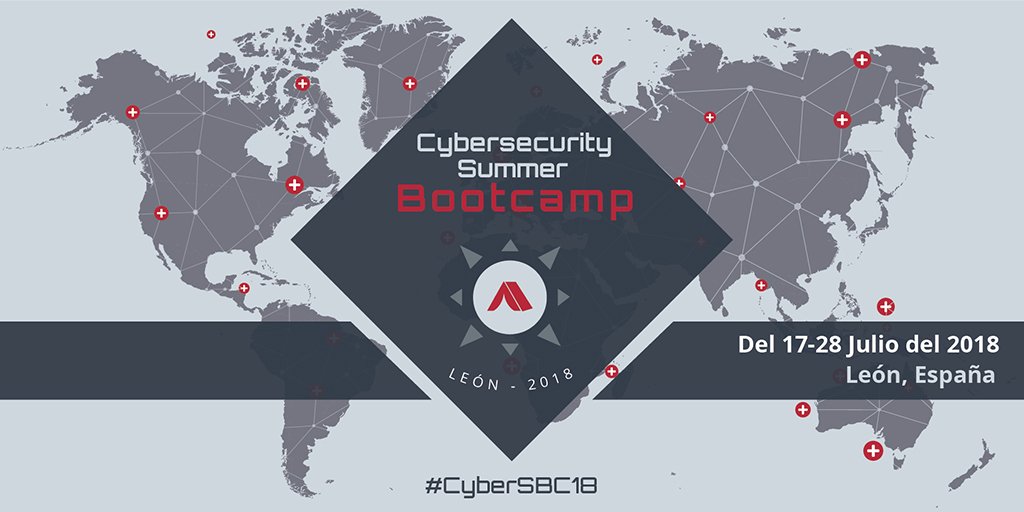 Cybersecurity Summer Bootcamp

LEÓN - 2018

Del 17-28 Julio del 2018
León, España

#CyberSBC18